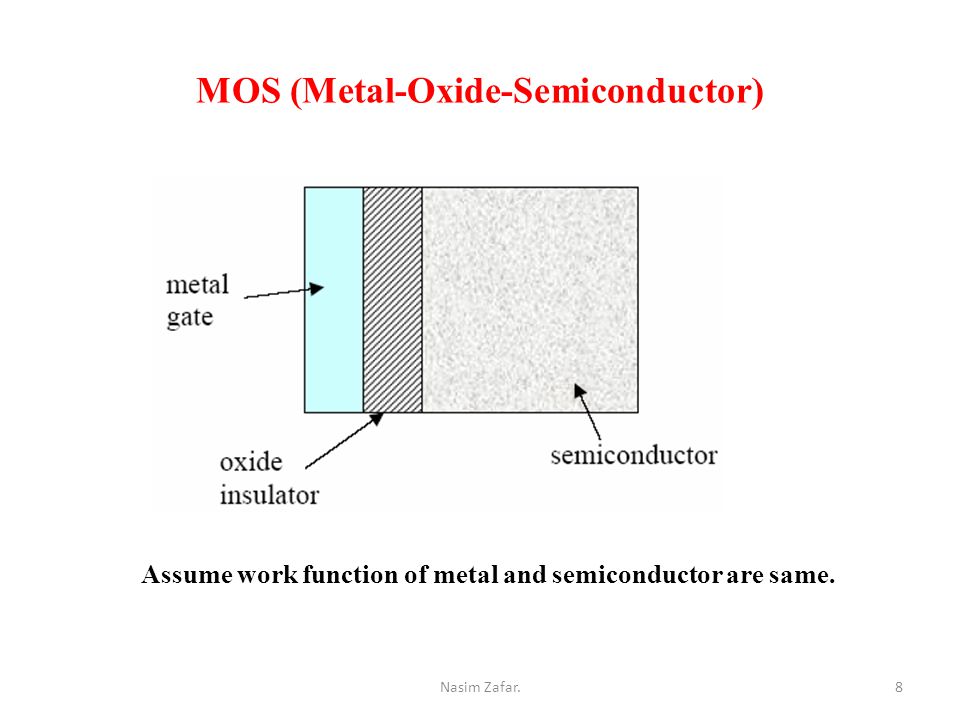 MOS (Metal-Oxide-Semiconductor)

metal gate

oxide insulator

semiconductor

Assume work function of metal and semiconductor are same.

Nasim Zafar.

8